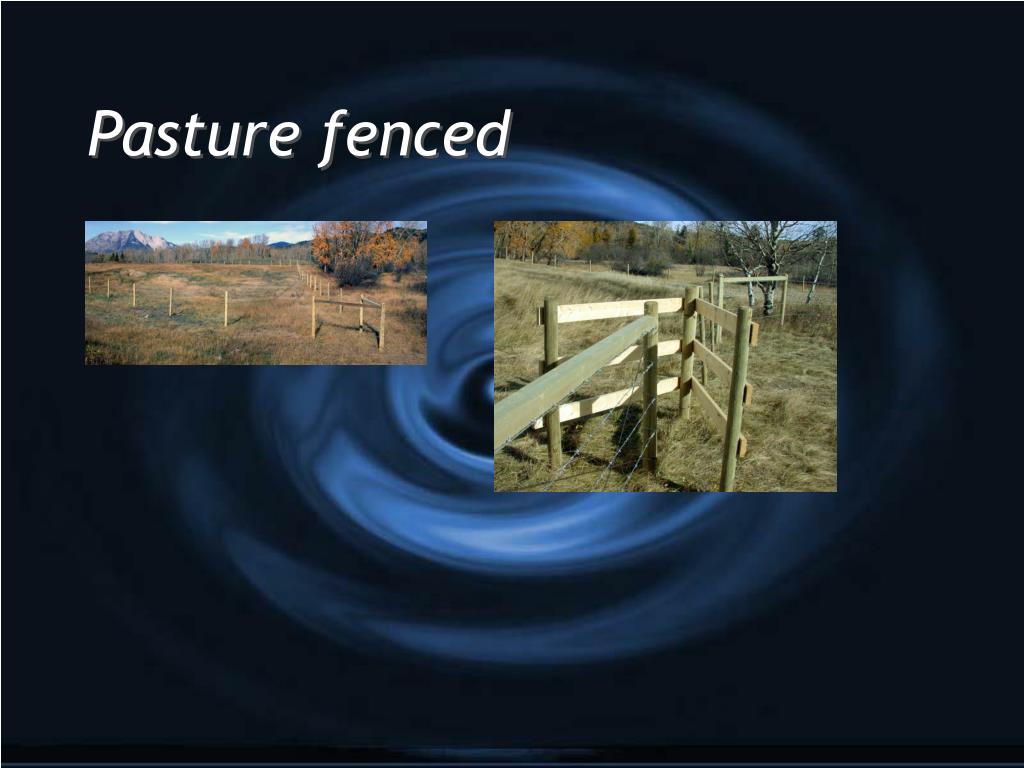 Pasture fenced